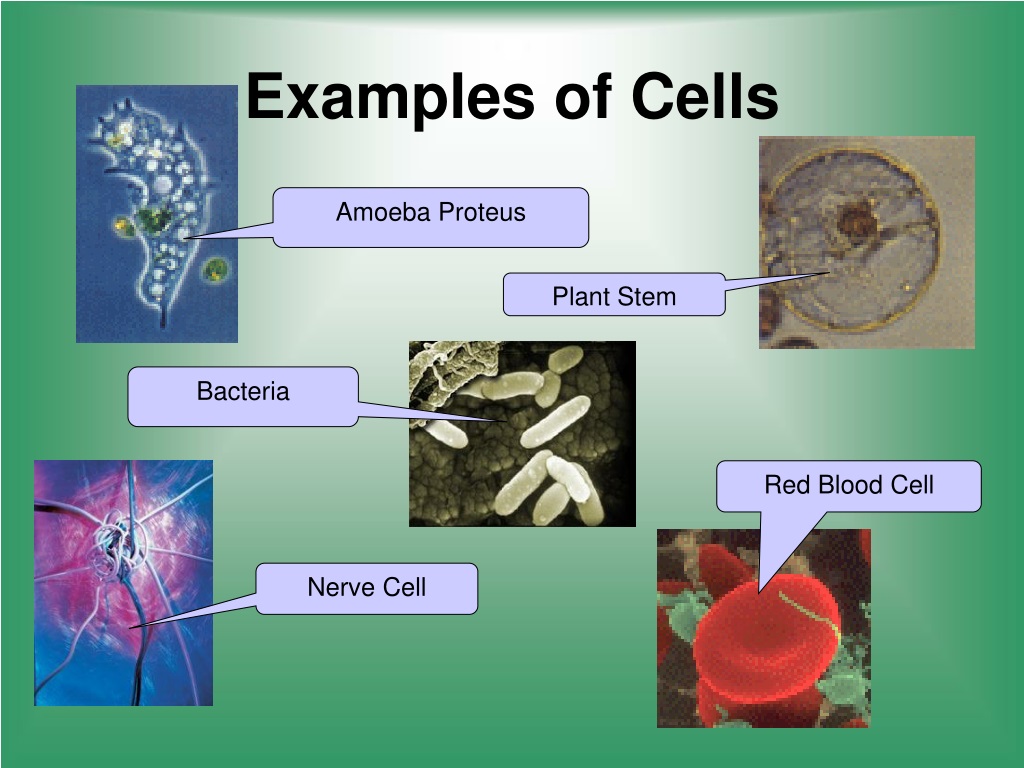 Examples of Cells

Amoeba Proteus

Plant Stem

Bacteria

Red Blood Cell

Nerve Cell